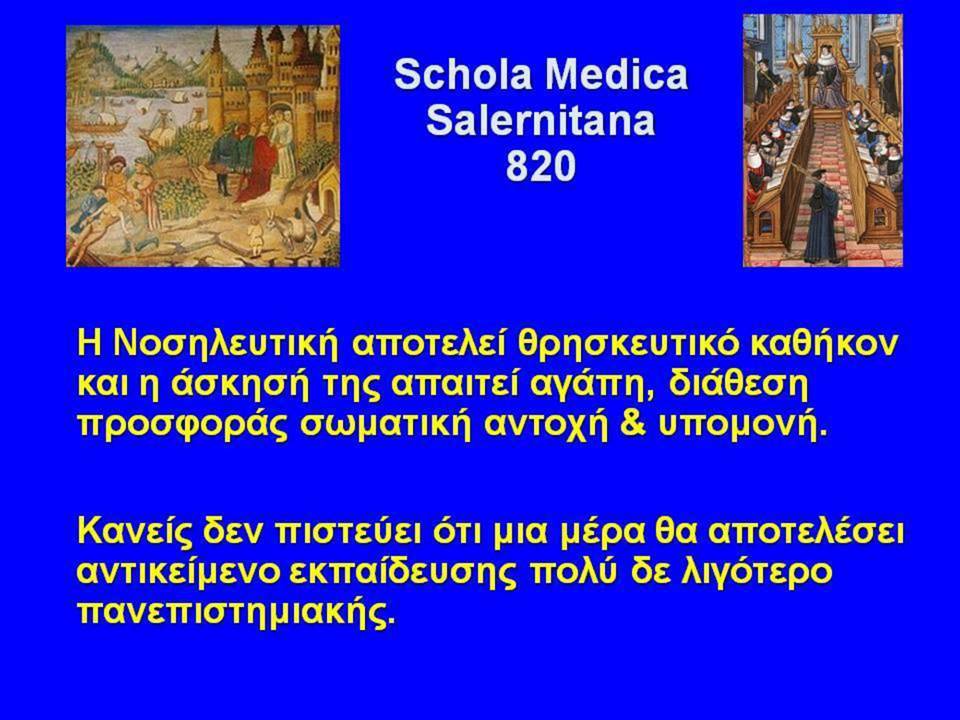 Schola Medica
Salernitana
820

Η Νοσηλευτική αποτελεί θρησκευτικό καθήκον και η άσκησή της απαιτεί αγάπη, διάθεση προσφοράς σωματική αντοχή & υπομονή.

Κανείς δεν πιστεύει ότι μια μέρα θα αποτελέσει αντικείμενο εκπαίδευσης πολύ δε λιγότερο πανεπιστημιακής.